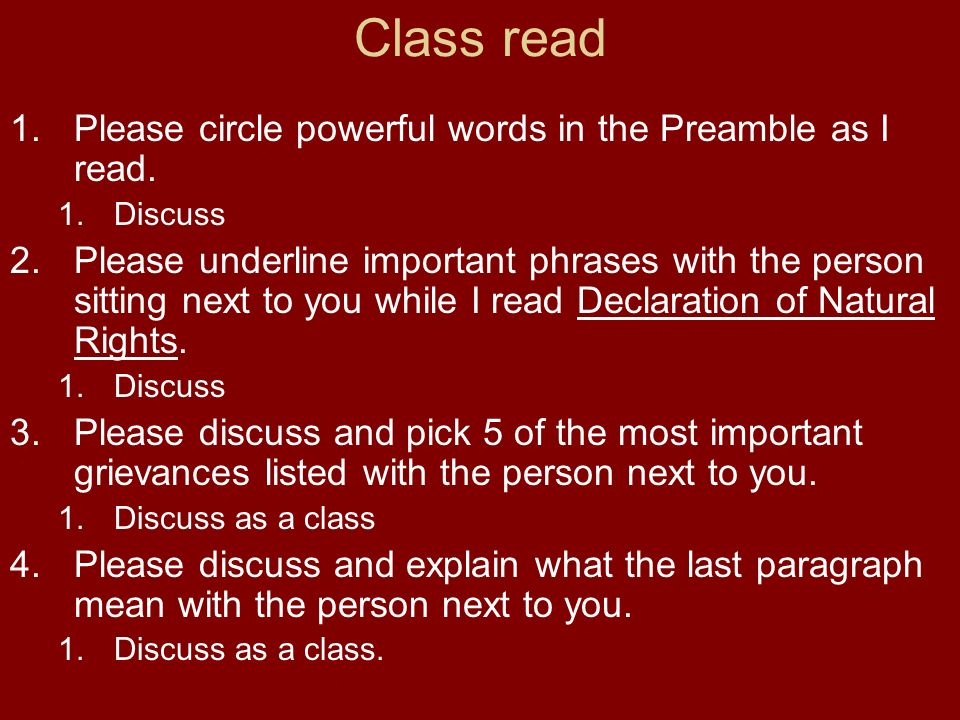 Class read

1. Please circle powerful words in the Preamble as I read.
 1. Discuss
2. Please underline important phrases with the person sitting next to you while I read Declaration of Natural Rights.
 1. Discuss
3. Please discuss and pick 5 of the most important grievances listed with the person next to you.
 1. Discuss as a class
4. Please discuss and explain what the last paragraph mean with the person next to you.
 1. Discuss as a class.